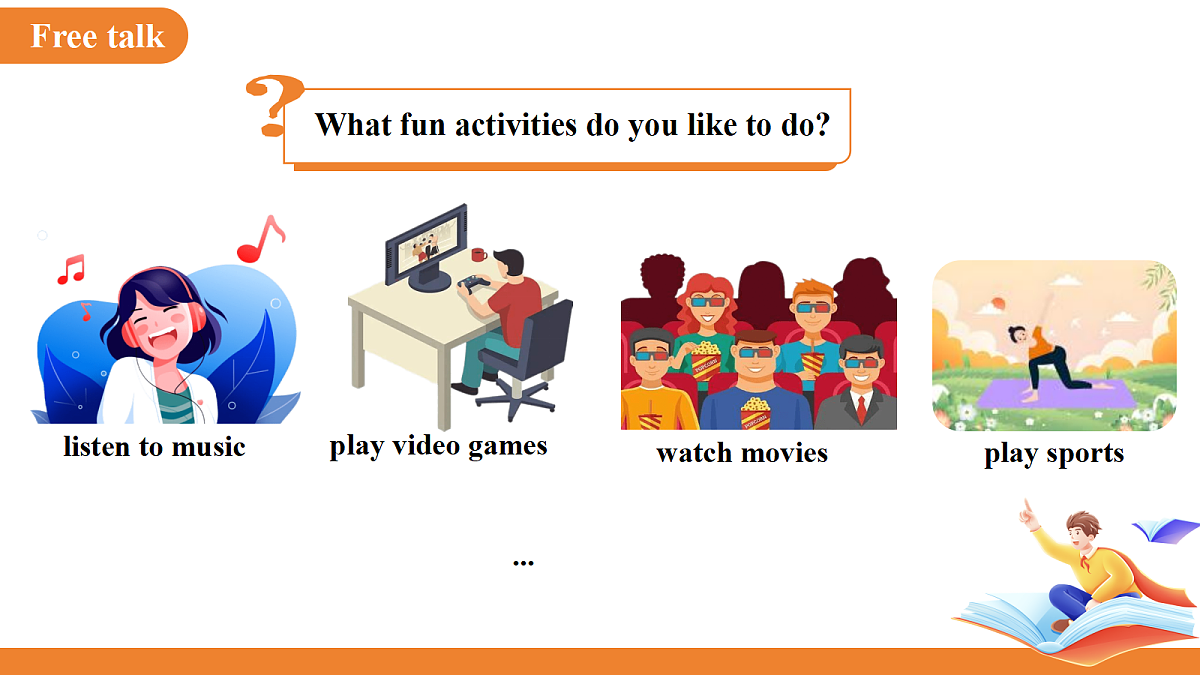 Free talk

What fun activities do you like to do?

listen to music

play video games

watch movies

play sports

...